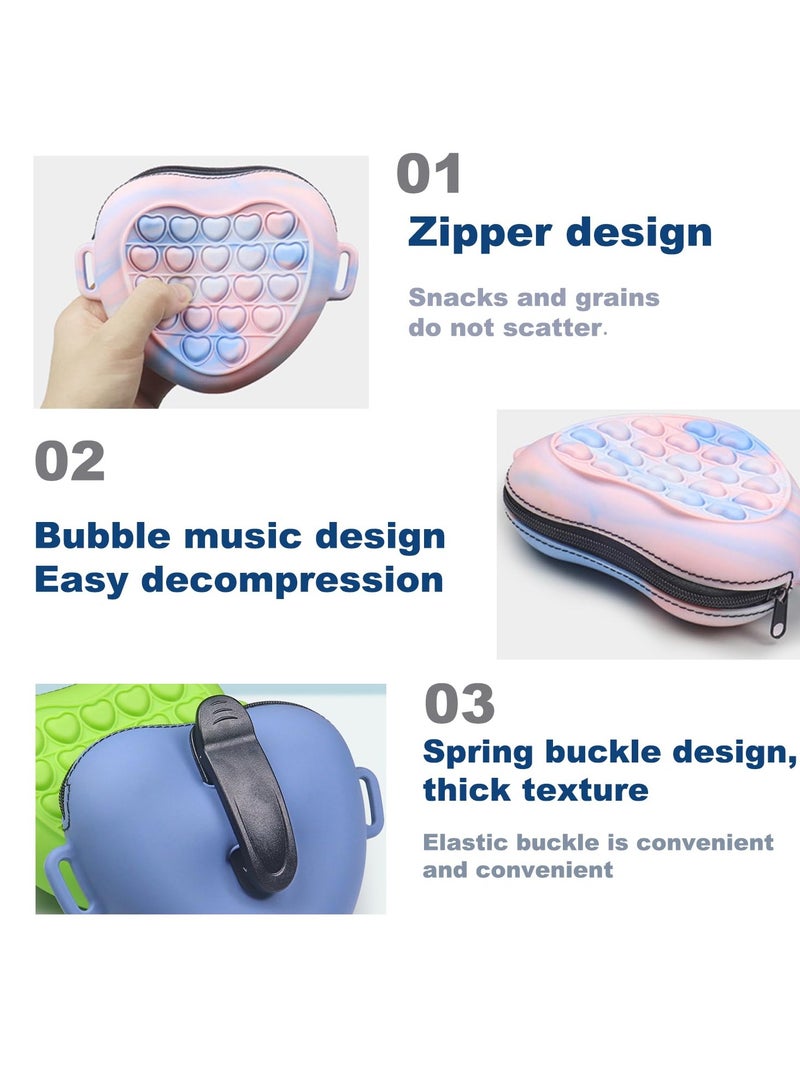 01
Zipper design

Snacks and grains do not scatter.

02

Bubble music design
Easy decompression

03
Spring buckle design, thick texture

Elastic buckle is convenient and convenient